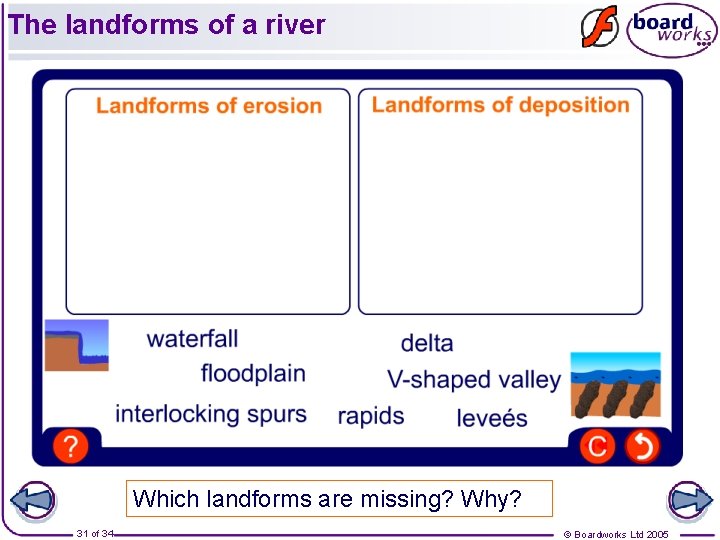 The landforms of a river

board works

Landforms of erosion

Landforms of deposition

waterfall

delta

floodplain

V-shaped valley

interlocking spurs

rapids

leveés

?

C

Which landforms are missing? Why?

31 of 34

© Boardworks Ltd 2005